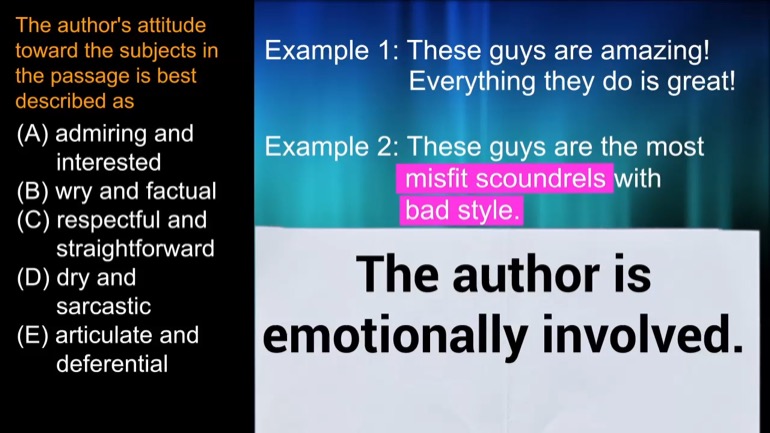 The author's attitude toward the subjects in the passage is best described as

(A) admiring and interested
(B) wry and factual
(C) respectful and straightforward
(D) dry and sarcastic
(E) articulate and deferential

Example 1: These guys are amazing! Everything they do is great!

Example 2: These guys are the most misfit scoundrels with bad style.

The author is emotionally involved.